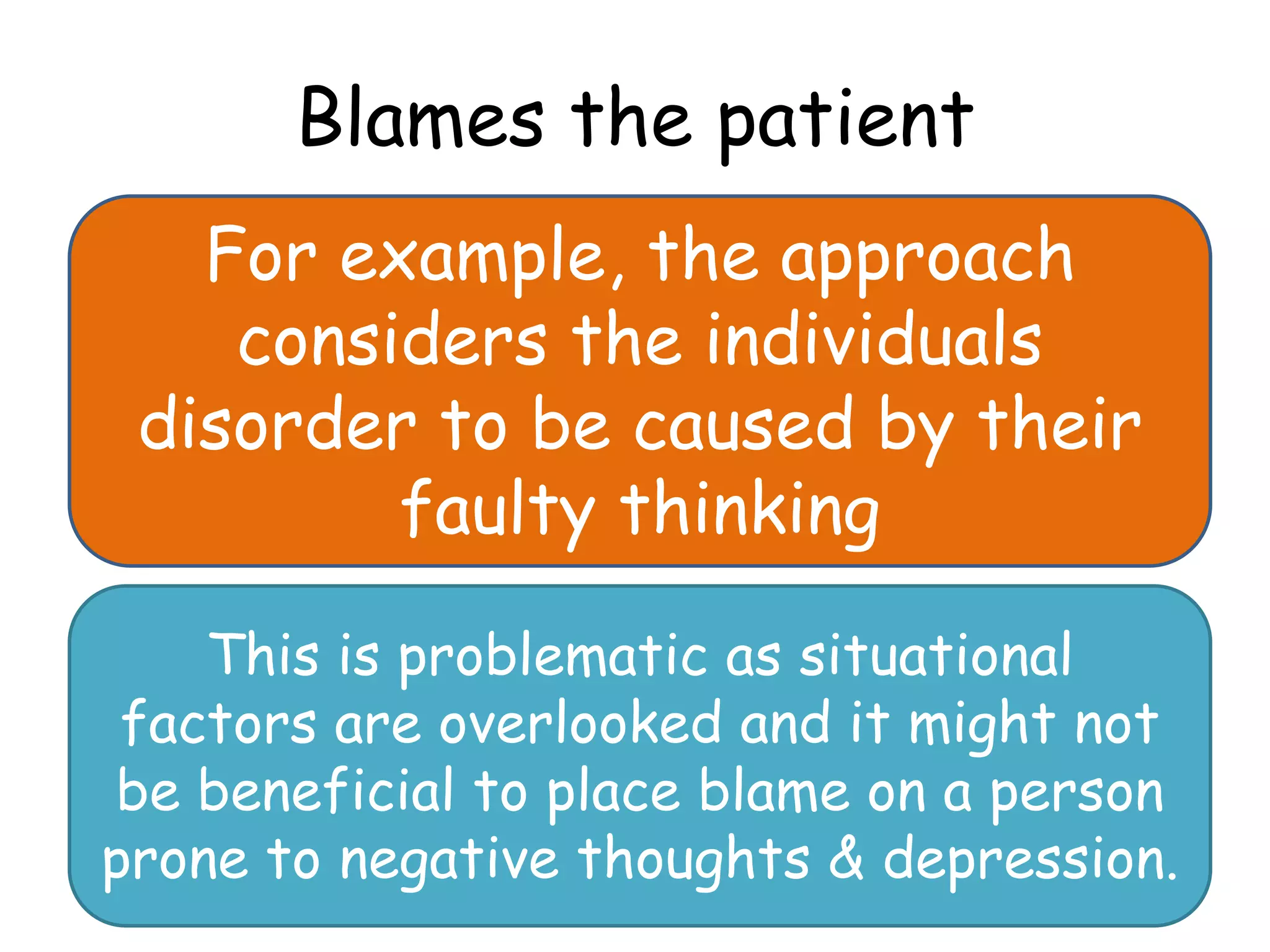 Blames the patient

For example, the approach considers the individuals disorder to be caused by their faulty thinking

This is problematic as situational factors are overlooked and it might not be beneficial to place blame on a person prone to negative thoughts & depression.